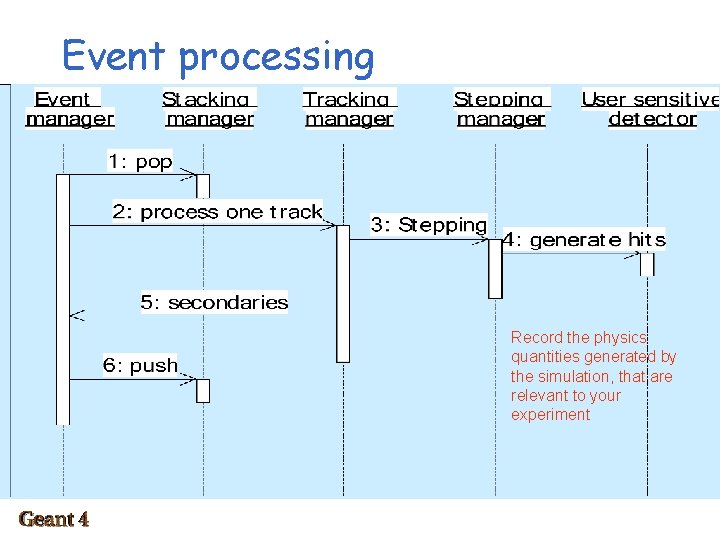 Event processing

Event manager

Stacking manager

Tracking manager

Stepping manager

User sensitive detector

1: pop

2: process one track

3: Stepping

4: generate hits

5: secondaries

6: push

Record the physics quantities generated by the simulation, that are relevant to your experiment

Geant 4